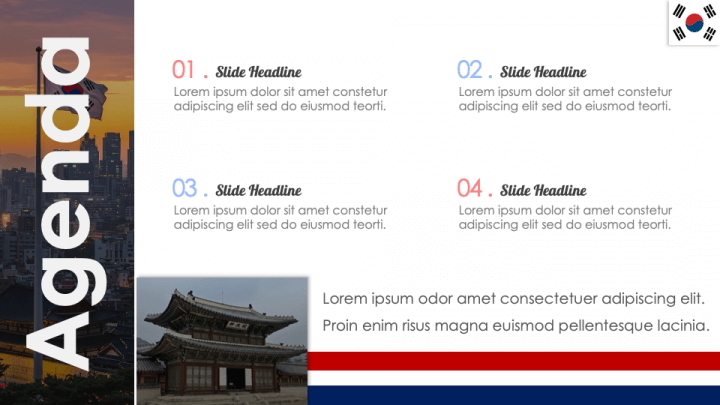 Agenda

01 . Slide Headline
Lorem ipsum dolor sit amet constetur adipiscing elit sed do eiusmod teorti.

02 . Slide Headline
Lorem ipsum dolor sit amet constetur adipiscing elit sed do eiusmod teorti.

03 . Slide Headline
Lorem ipsum dolor sit amet constetur adipiscing elit sed do eiusmod teorti.

04 . Slide Headline
Lorem ipsum dolor sit amet constetur adipiscing elit sed do eiusmod teorti.

Lorem ipsum odor amet consectetuer adipiscing elit.
Proin enim risus magna euismod pellentesque lacinia.